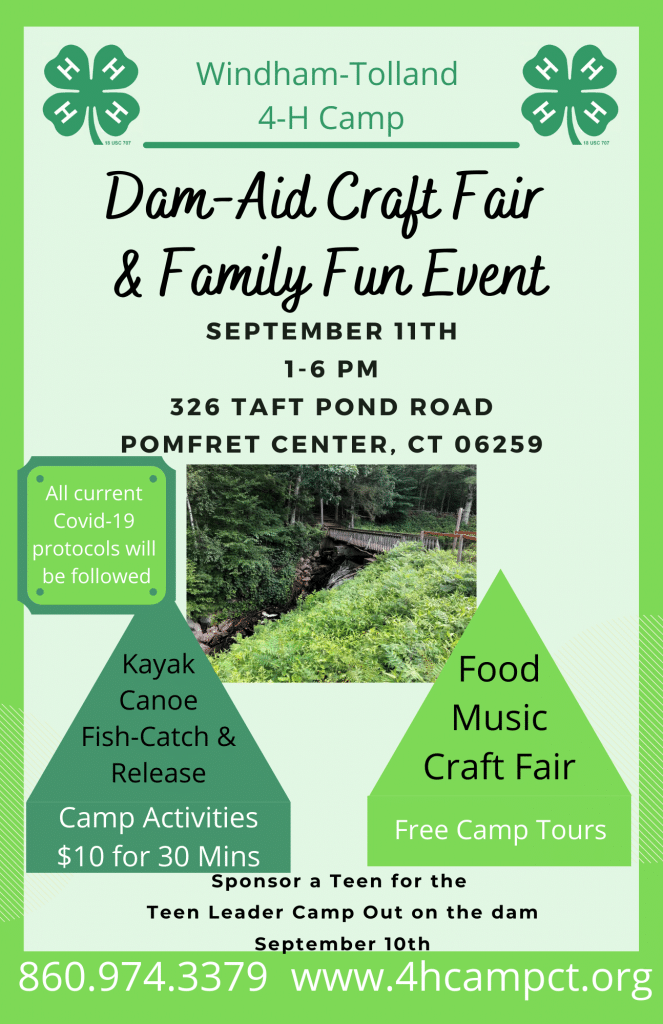 H H H H 18 USC 707

Windham-Tolland 4-H Camp

H H H H 18 USC 707

Dam-Aid Craft Fair & Family Fun Event

SEPTEMBER 11TH
1-6 PM
326 TAFT POND ROAD
POMFRET CENTER, CT 06259

All current Covid-19 protocols will be followed

Kayak
Canoe
Fish-Catch & Release

Camp Activities
$10 for 30 Mins

Food
Music
Craft Fair

Free Camp Tours

Sponsor a Teen for the Teen Leader Camp Out on the dam September 10th

860.974.3379 www.4hcampct.org